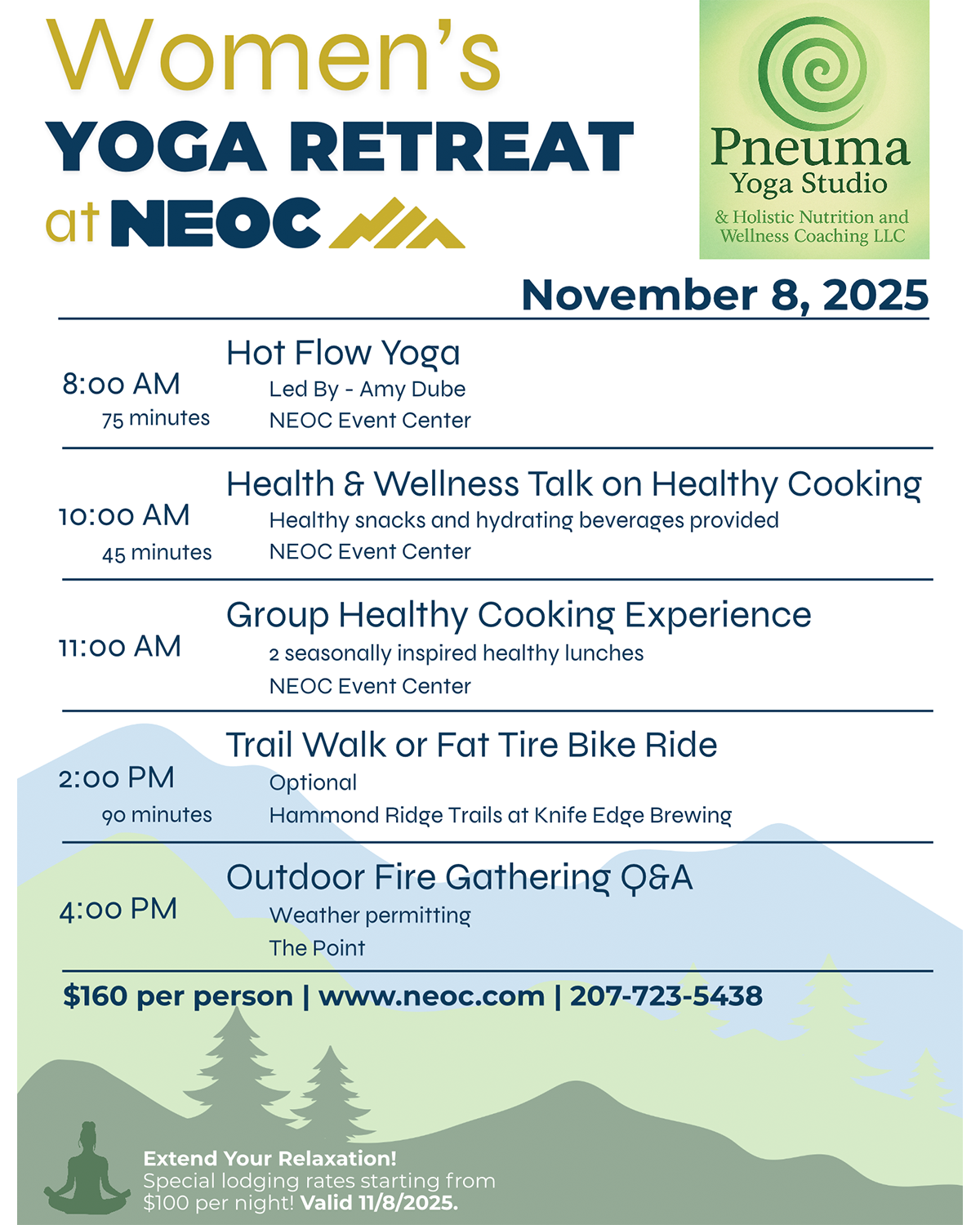 Women's
YOGA RETREAT
at NEOC

Pneuma
Yoga Studio
& Holistic Nutrition and Wellness Coaching LLC

November 8, 2025

8:00 AM
75 minutes
Hot Flow Yoga
Led By - Amy Dube
NEOC Event Center

10:00 AM
45 minutes
Health & Wellness Talk on Healthy Cooking
Healthy snacks and hydrating beverages provided
NEOC Event Center

11:00 AM
Group Healthy Cooking Experience
2 seasonally inspired healthy lunches
NEOC Event Center

2:00 PM
90 minutes
Trail Walk or Fat Tire Bike Ride
Optional
Hammond Ridge Trails at Knife Edge Brewing

4:00 PM
Outdoor Fire Gathering Q&A
Weather permitting
The Point

$160 per person | www.neoc.com | 207-723-5438

Extend Your Relaxation!
Special lodging rates starting from $100 per night! Valid 11/8/2025.